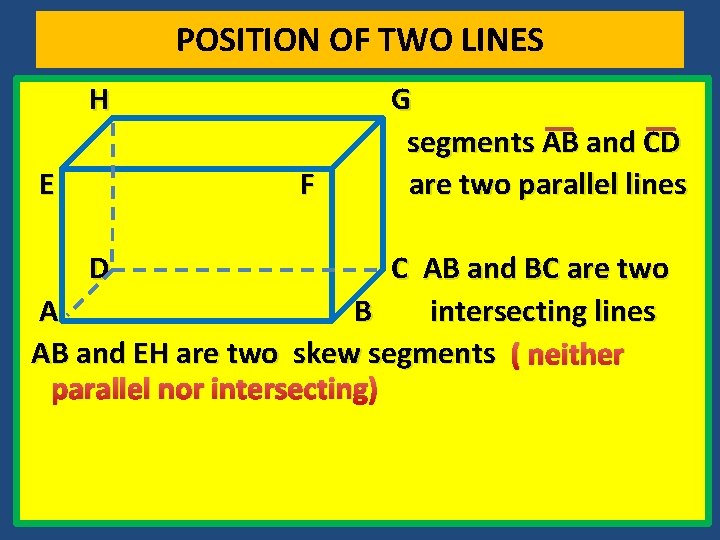 POSITION OF TWO LINES

H G E F D C A B

segments $\overline{AB}$ and $\overline{CD}$ are two parallel lines

AB and BC are two intersecting lines

AB and EH are two skew segments ( neither parallel nor intersecting)